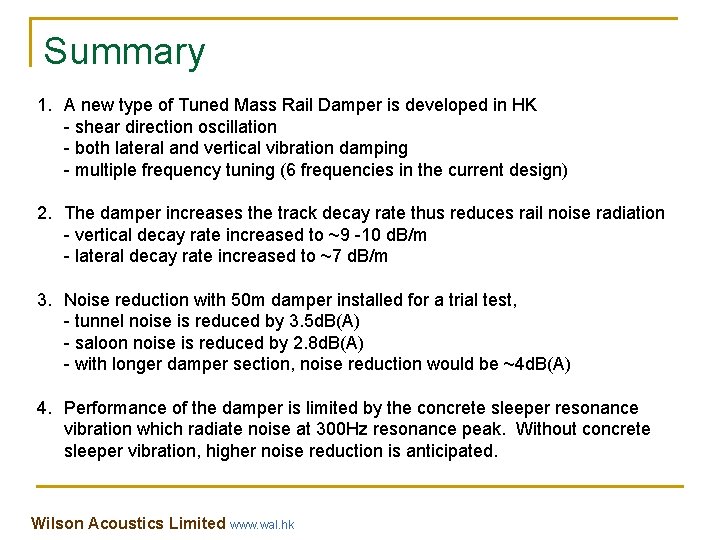 Summary

1. A new type of Tuned Mass Rail Damper is developed in HK
- shear direction oscillation
- both lateral and vertical vibration damping
- multiple frequency tuning (6 frequencies in the current design)

2. The damper increases the track decay rate thus reduces rail noise radiation
- vertical decay rate increased to ~9 -10 dB/m
- lateral decay rate increased to ~7 dB/m

3. Noise reduction with 50m damper installed for a trial test,
- tunnel noise is reduced by 3.5dB(A)
- saloon noise is reduced by 2.8dB(A)
- with longer damper section, noise reduction would be ~4dB(A)

4. Performance of the damper is limited by the concrete sleeper resonance vibration which radiate noise at 300Hz resonance peak. Without concrete sleeper vibration, higher noise reduction is anticipated.

Wilson Acoustics Limited www.wal.hk